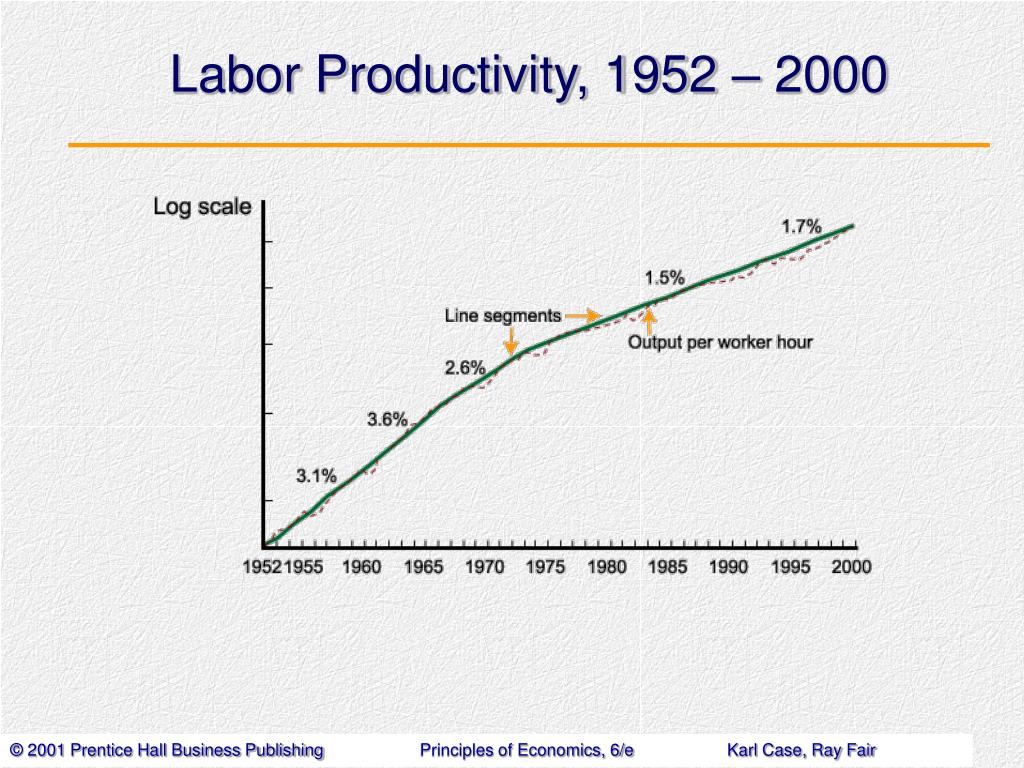 Labor Productivity, 1952 – 2000

Log scale

1.7%

1.5%

Line segments

Output per worker hour

2.6%

3.6%

3.1%

1952 1955 1960 1965 1970 1975 1980 1985 1990 1995 2000

© 2001 Prentice Hall Business Publishing Principles of Economics, 6/e Karl Case, Ray Fair